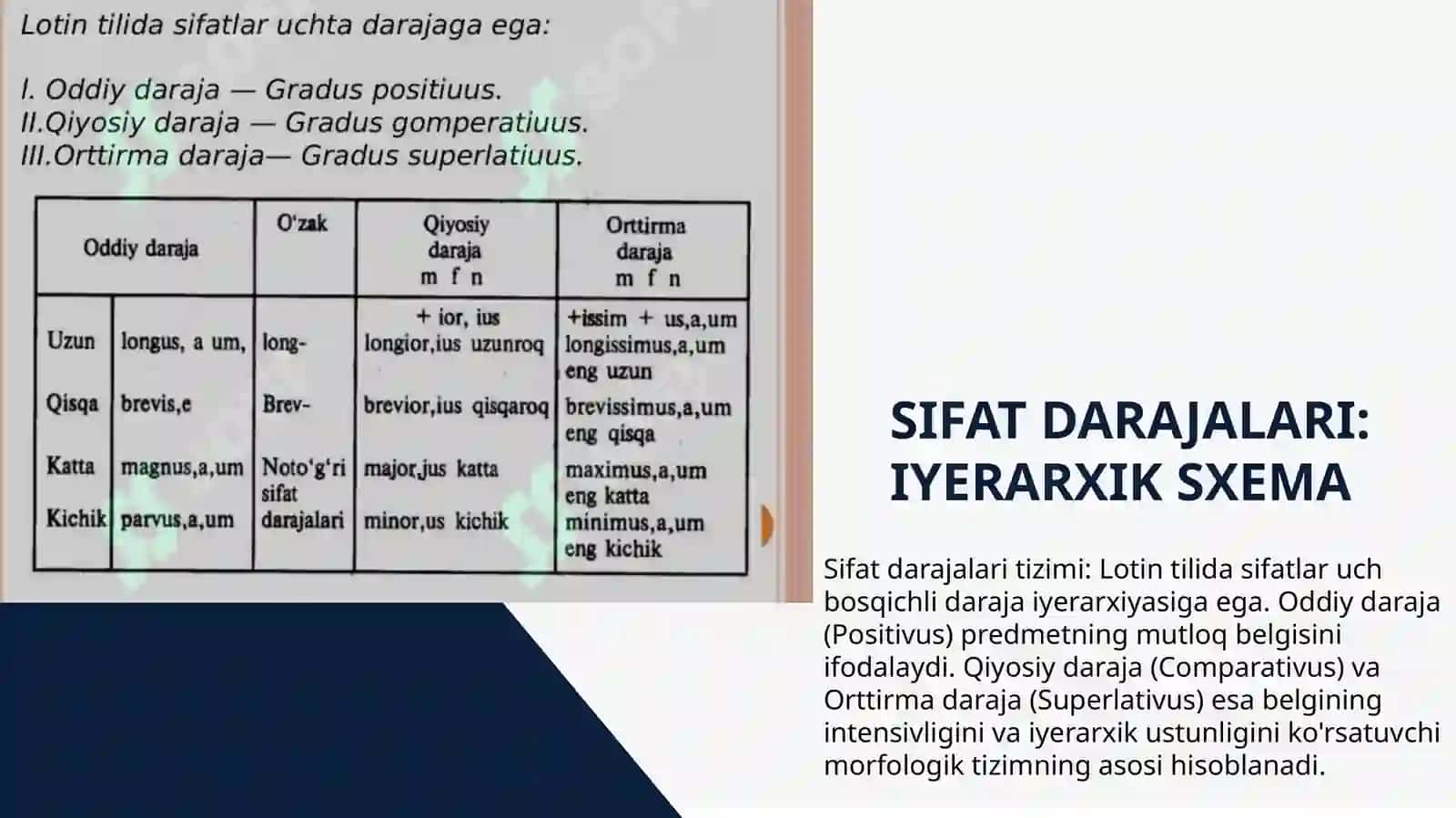 Lotin tilida sifatlar uchta darajaga ega:

I. Oddiy daraja — Gradus positiuus.
II.Qiyosiy daraja — Gradus gomperatiuus.
III.Orttirma daraja— Gradus superlatiuus.

| Oddiy daraja | | O'zak | Qiyosiy daraja m f n | Orttirma daraja m f n |
|---|---|---|---|---|
| | | | + ior, ius | +issim + us,a,um |
| Uzun | longus, a um, | long- | longior,ius uzunroq | longissimus,a,um eng uzun |
| Qisqa | brevis,e | Brev- | brevior,ius qisqaroq | brevissimus,a,um eng qisqa |
| Katta | magnus,a,um | Noto'g'ri sifat darajalari | major,jus katta | maximus,a,um eng katta |
| Kichik | parvus,a,um | | minor,us kichik | minimus,a,um eng kichik |

SIFAT DARAJALARI: IYERARXIK SXEMA

Sifat darajalari tizimi: Lotin tilida sifatlar uch bosqichli daraja iyerarxiyasiga ega. Oddiy daraja (Positivus) predmetning mutloq belgisini ifodalaydi. Qiyosiy daraja (Comparativus) va Orttirma daraja (Superlativus) esa belgining intensivligini va iyerarxik ustunligini ko'rsatuvchi morfologik tizimning asosi hisoblanadi.